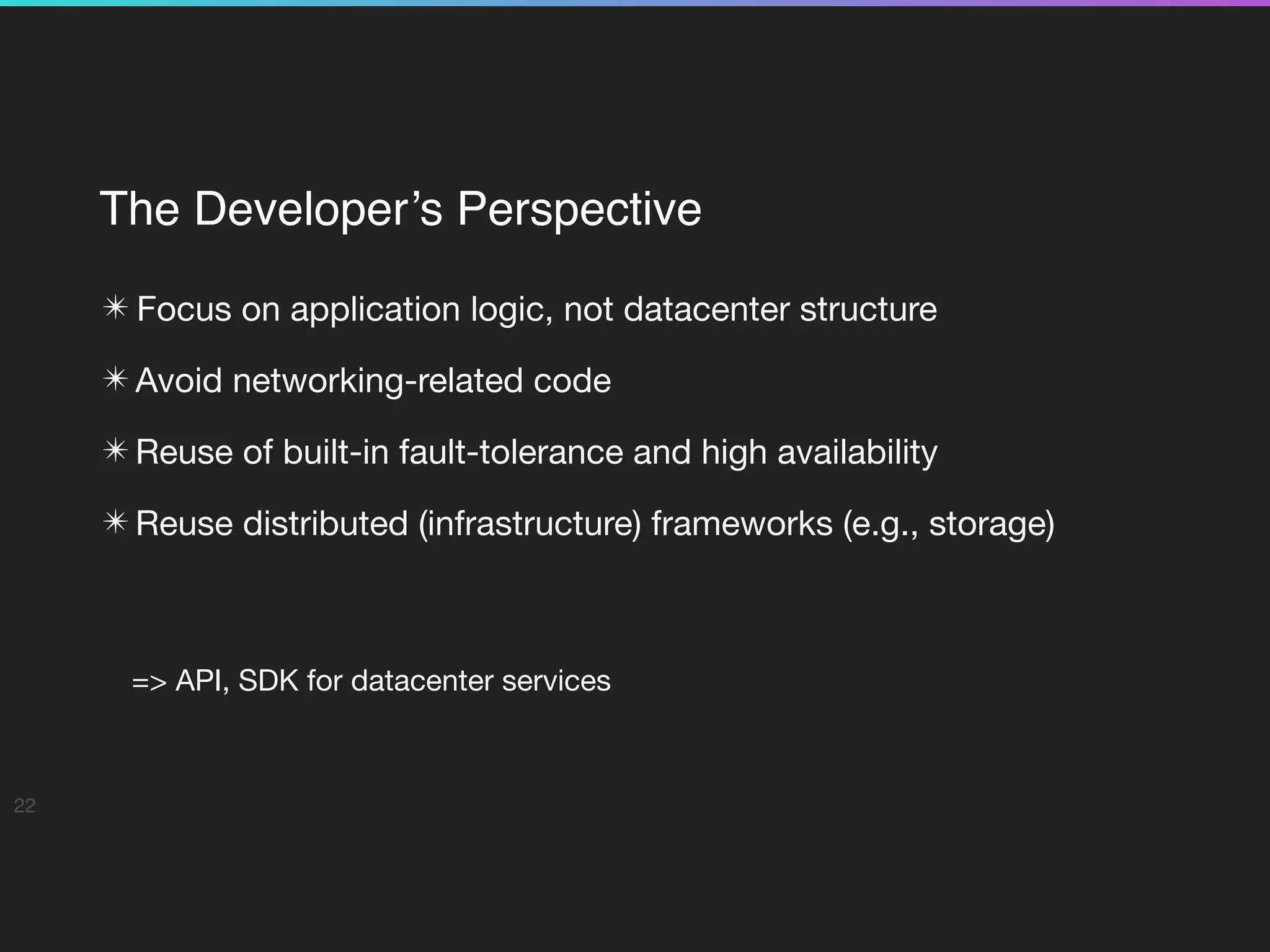 The Developer’s Perspective

✳ Focus on application logic, not datacenter structure

✳ Avoid networking-related code

✳ Reuse of built-in fault-tolerance and high availability

✳ Reuse distributed (infrastructure) frameworks (e.g., storage)

=> API, SDK for datacenter services

22